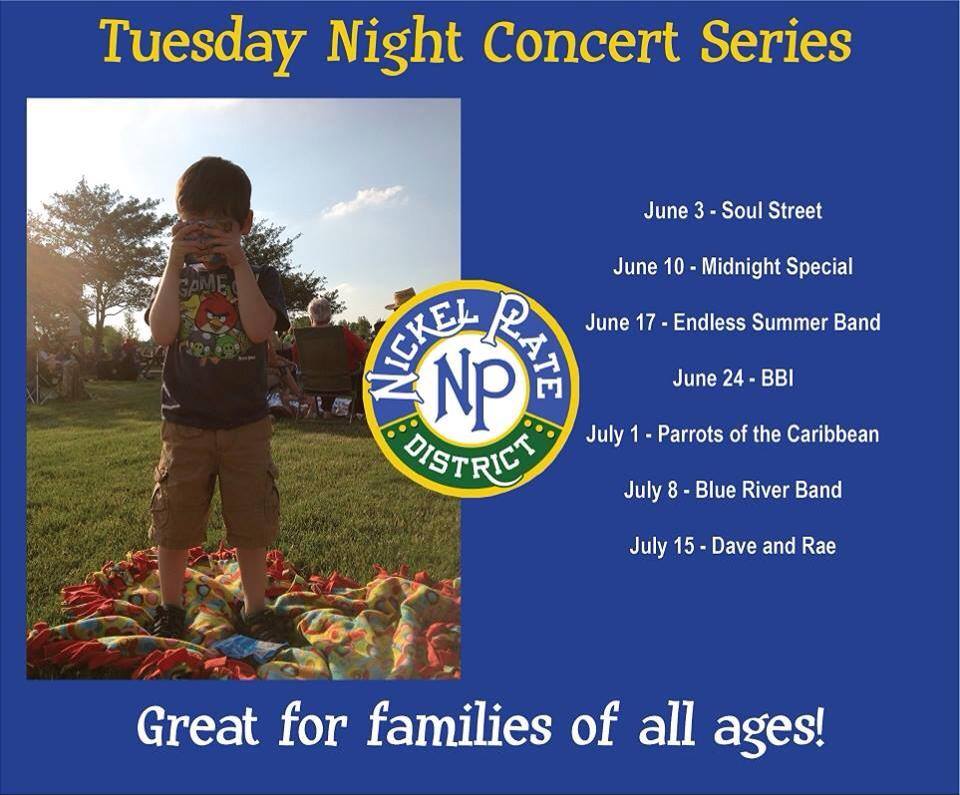 Tuesday Night Concert Series

GAME

NICKEL PLATE
NP
DISTRICT

June 3 - Soul Street

June 10 - Midnight Special

June 17 - Endless Summer Band

June 24 - BBI

July 1 - Parrots of the Caribbean

July 8 - Blue River Band

July 15 - Dave and Rae

Great for families of all ages!